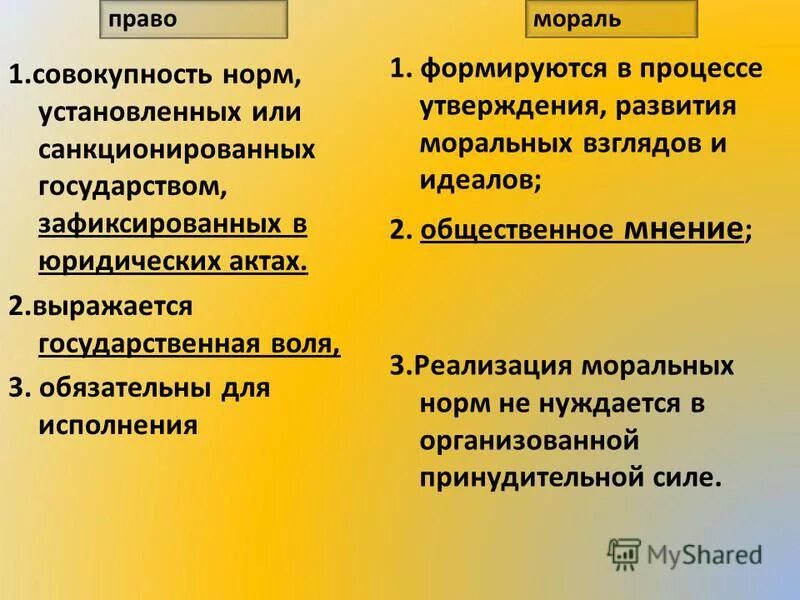 право

1.совокупность норм, установленных или санкционированных государством, зафиксированных в юридических актах.

2.выражается государственная воля,

3. обязательны для исполнения

мораль

1. формируются в процессе утверждения, развития моральных взглядов и идеалов;

2. общественное мнение;

3.Реализация моральных норм не нуждается в организованной принудительной силе.

MyShared